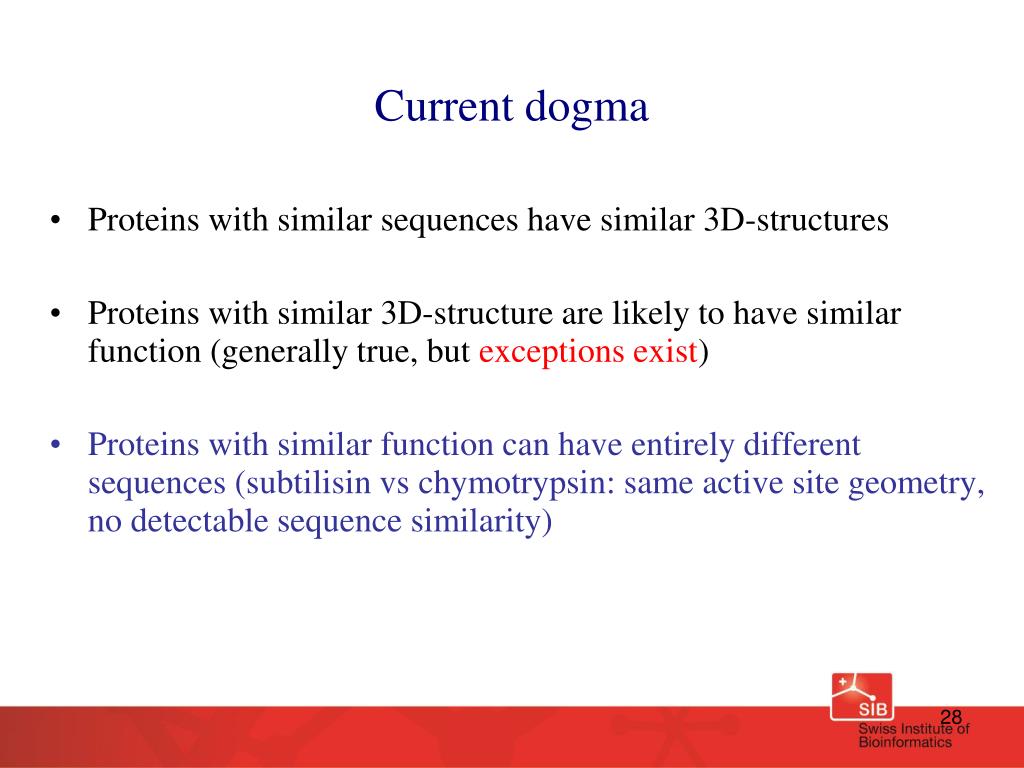 Current dogma

• Proteins with similar sequences have similar 3D-structures

• Proteins with similar 3D-structure are likely to have similar function (generally true, but exceptions exist)

• Proteins with similar function can have entirely different sequences (subtilisin vs chymotrypsin: same active site geometry, no detectable sequence similarity)

SIB
28
Swiss Institute of Bioinformatics